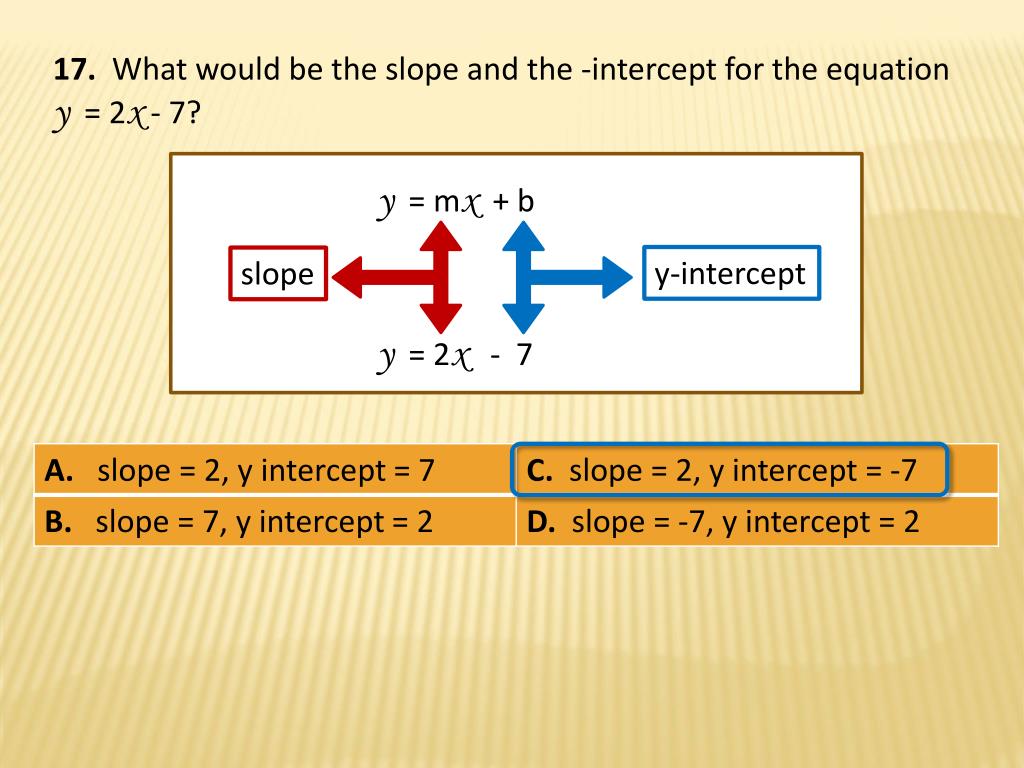 **17.** What would be the slope and the -intercept for the equation $y = 2x - 7$?

$y = mx + b$

slope

y-intercept

$y = 2x - 7$

| **A.** slope = 2, y intercept = 7 | **C.** slope = 2, y intercept = -7 |
|---|---|
| **B.** slope = 7, y intercept = 2 | **D.** slope = -7, y intercept = 2 |